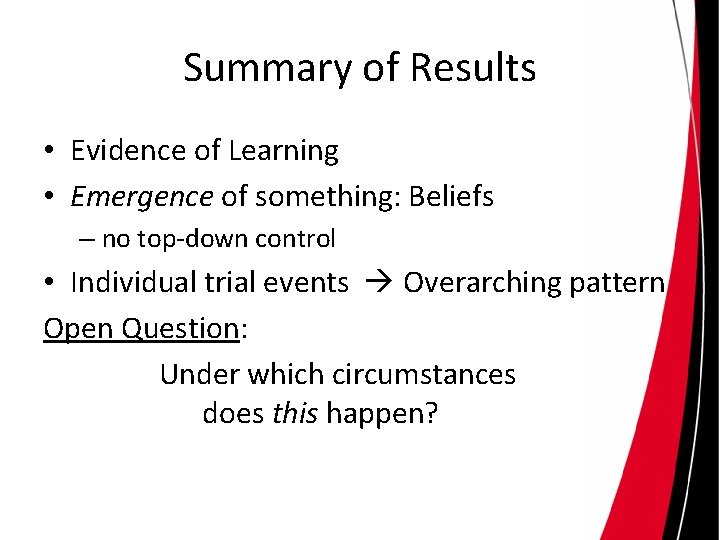 Summary of Results

• Evidence of Learning
• Emergence of something: Beliefs
– no top-down control
• Individual trial events → Overarching pattern

Open Question:

Under which circumstances does this happen?